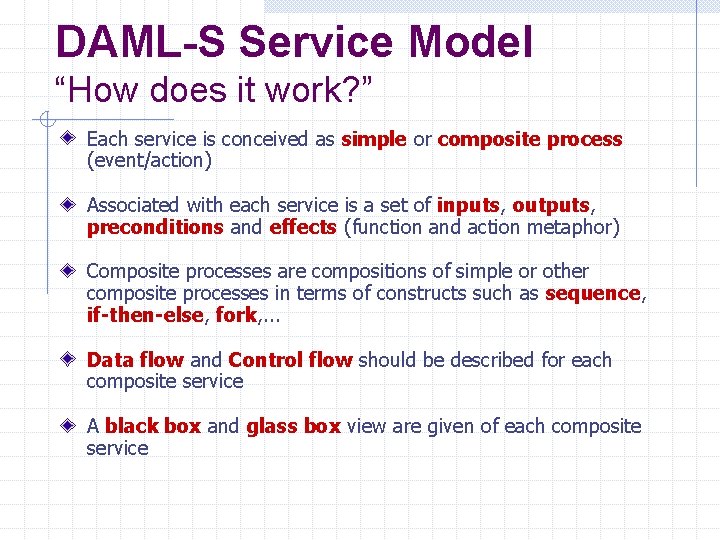 DAML-S Service Model
"How does it work?"

• Each service is conceived as simple or composite process (event/action)

• Associated with each service is a set of inputs, outputs, preconditions and effects (function and action metaphor)

• Composite processes are compositions of simple or other composite processes in terms of constructs such as sequence, if-then-else, fork,...

• Data flow and Control flow should be described for each composite service

• A black box and glass box view are given of each composite service